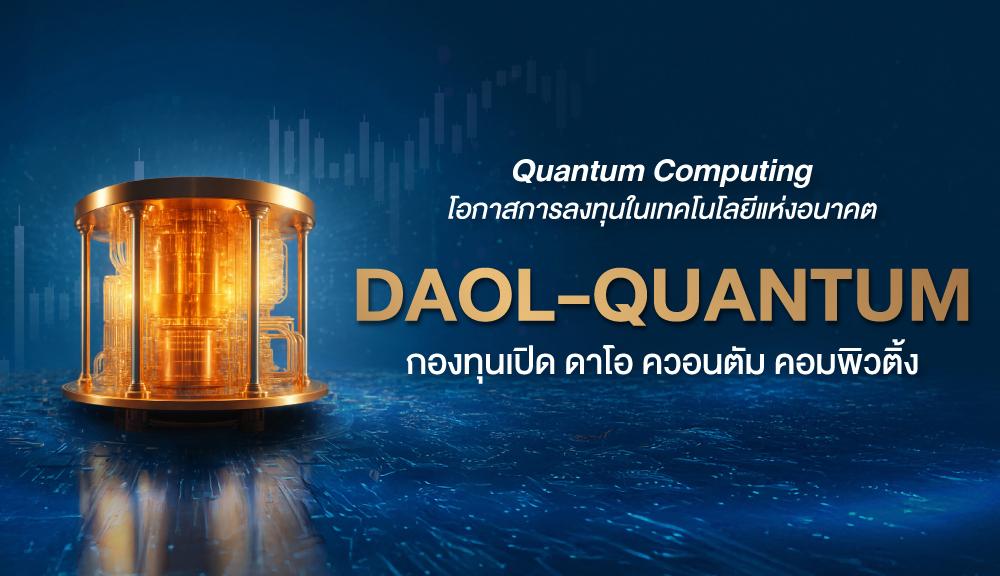 Quantum Computing
โอกาสการลงทุนในเทคโนโลยีแห่งอนาคต

DAOL-QUANTUM
กองทุนเปิด ดาโอ ควอนตัม คอมพิวติ้ง